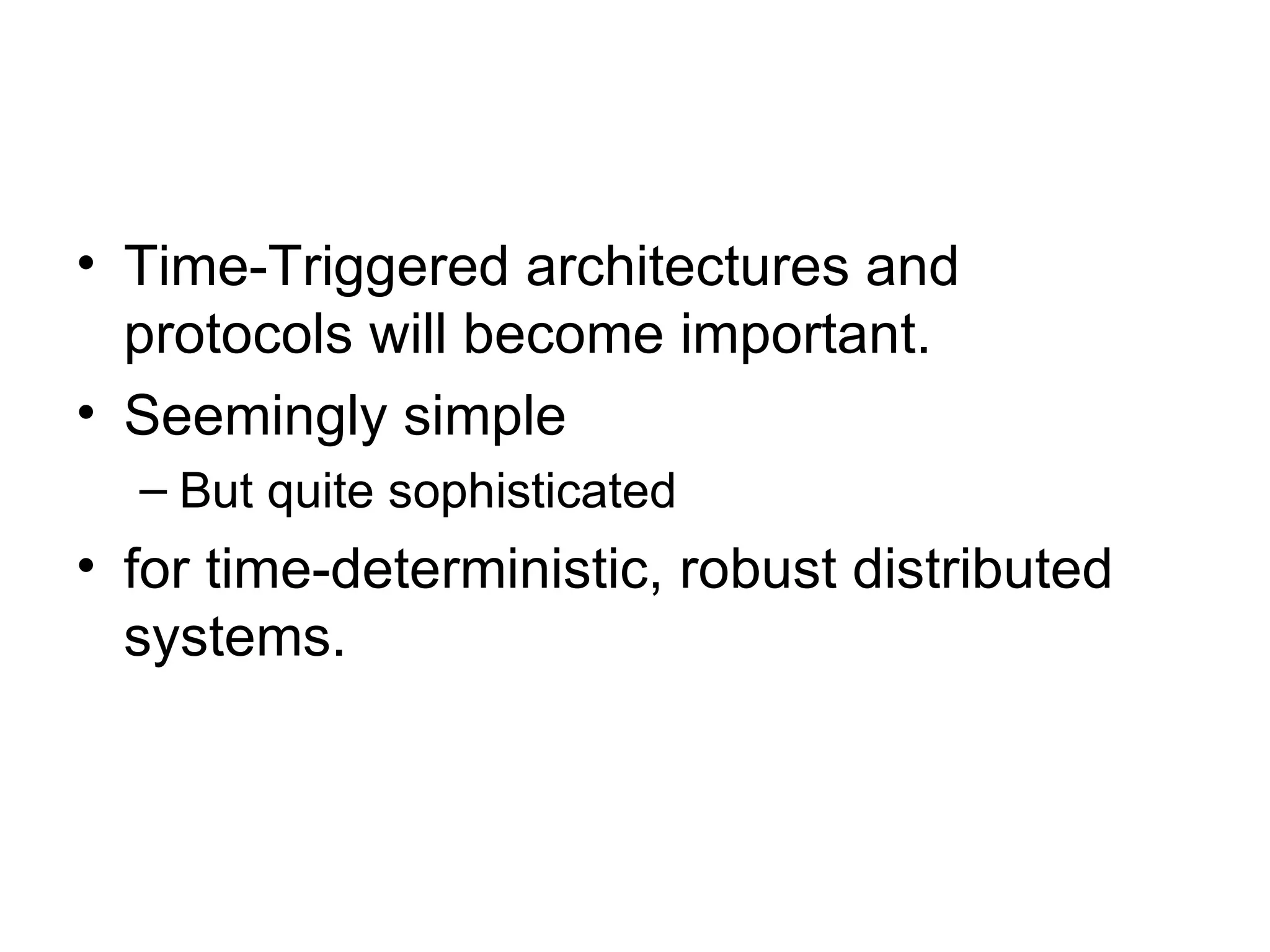 • Time-Triggered architectures and protocols will become important.

• Seemingly simple

– But quite sophisticated

• for time-deterministic, robust distributed systems.